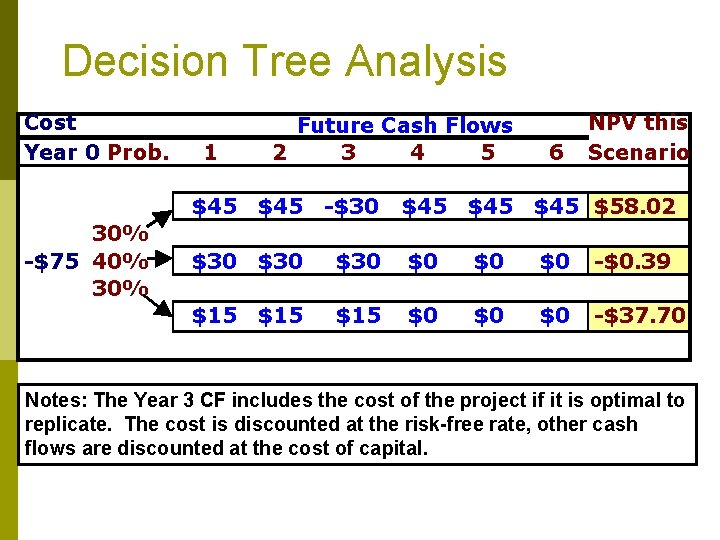 Decision Tree Analysis

| Cost Year 0 | Prob. | Future Cash Flows 1 | 2 | 3 | 4 | 5 | 6 | NPV this Scenario |
|---|---|---|---|---|---|---|---|---|
| | 30% | \$45 | \$45 | -\$30 | \$45 | \$45 | \$45 | \$58.02 |
| -\$75 | 40% | \$30 | \$30 | \$30 | \$0 | \$0 | \$0 | -\$0.39 |
| | 30% | \$15 | \$15 | \$15 | \$0 | \$0 | \$0 | -\$37.70 |

Notes: The Year 3 CF includes the cost of the project if it is optimal to replicate. The cost is discounted at the risk-free rate, other cash flows are discounted at the cost of capital.